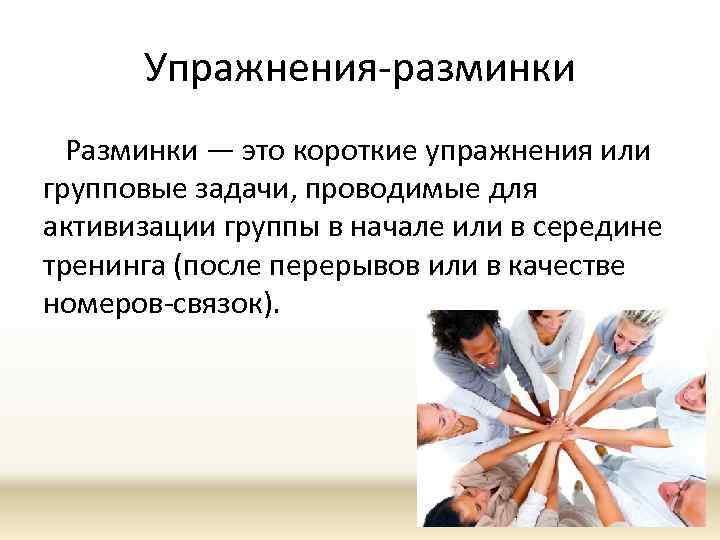 Упражнения-разминки

Разминки — это короткие упражнения или групповые задачи, проводимые для активизации группы в начале или в середине тренинга (после перерывов или в качестве номеров-связок).